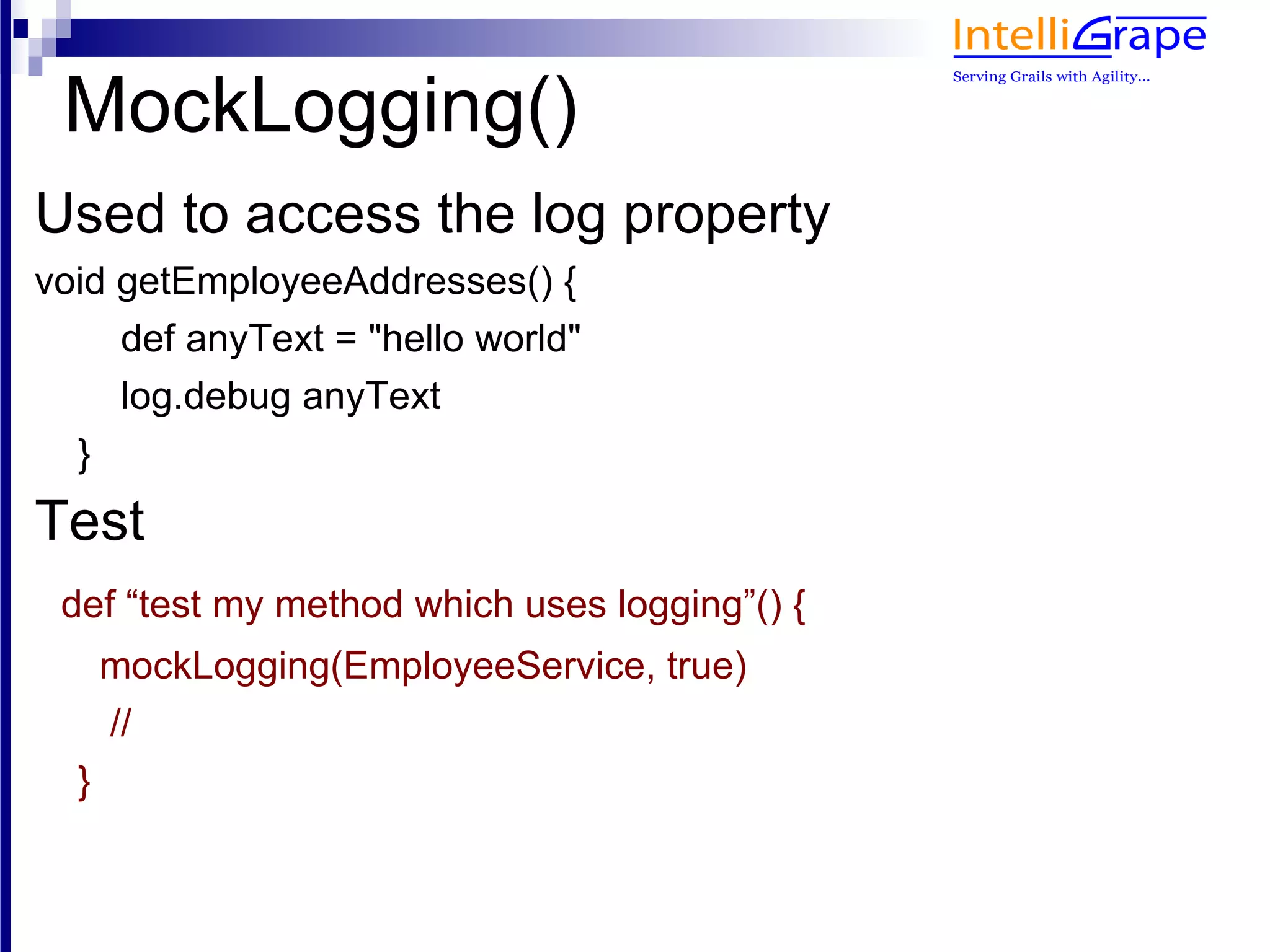 IntelliGrape
Serving Grails with Agility...

MockLogging()

Used to access the log property

void getEmployeeAddresses() {
def anyText = "hello world"
log.debug anyText
}

Test

def “test my method which uses logging”() {
mockLogging(EmployeeService, true)
//
}